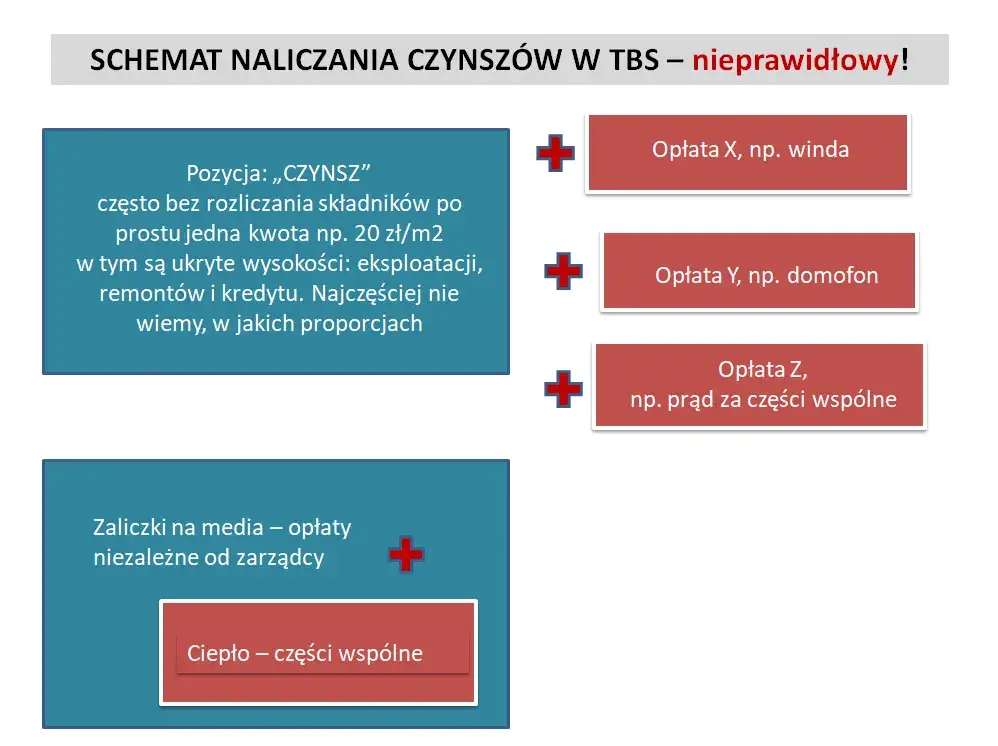 SCHEMAT NALICZANIA CZYNSZÓW W TBS – nieprawidłowy!

Pozycja: „CZYNSZ” często bez rozliczania składników po prostu jedna kwota np. 20 zł/m2 w tym są ukryte wysokości: eksploatacji, remontów i kredytu. Najczęściej nie wiemy, w jakich proporcjach

Opłata X, np. winda

Opłata Y, np. domofon

Opłata Z, np. prąd za części wspólne

Zaliczki na media – opłaty niezależne od zarządcy

Ciepło – części wspólne